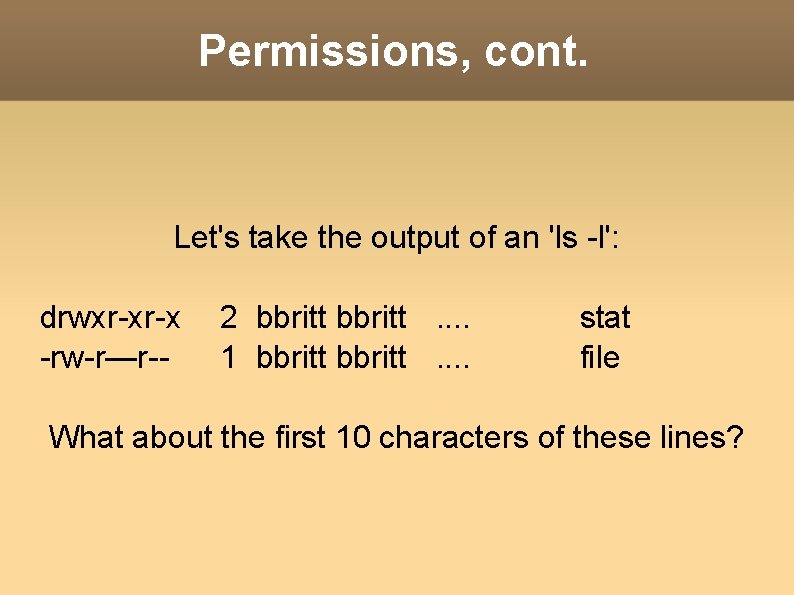 Permissions, cont.

Let's take the output of an 'ls -l':

drwxr-xr-x 2 bbritt bbritt .... stat
-rw-r—r-- 1 bbritt bbritt .... file

What about the first 10 characters of these lines?